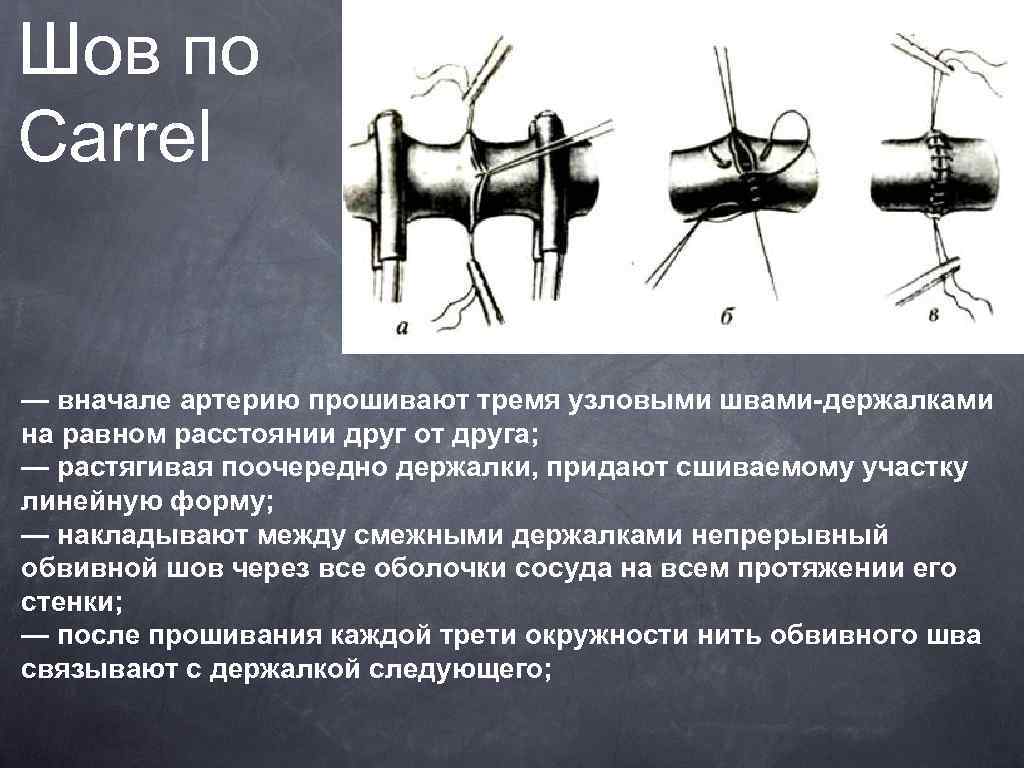 Шов по Carrel

а

б

в

— вначале артерию прошивают тремя узловыми швами-держалками на равном расстоянии друг от друга;
— растягивая поочередно держалки, придают сшиваемому участку линейную форму;
— накладывают между смежными держалками непрерывный обвивной шов через все оболочки сосуда на всем протяжении его стенки;
— после прошивания каждой трети окружности нить обвивного шва связывают с держалкой следующего;